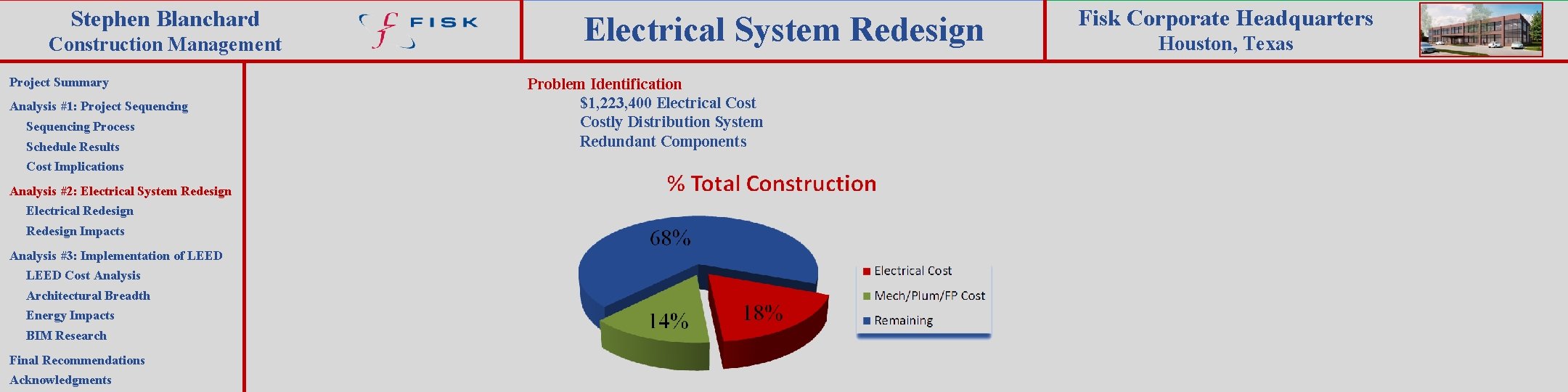 Stephen Blanchard
Construction Management

FISK

Electrical System Redesign

Fisk Corporate Headquarters
Houston, Texas

Project Summary
Analysis #1: Project Sequencing
Sequencing Process
Schedule Results
Cost Implications
Analysis #2: Electrical System Redesign
Electrical Redesign
Redesign Impacts
Analysis #3: Implementation of LEED
LEED Cost Analysis
Architectural Breadth
Energy Impacts
BIM Research
Final Recommendations
Acknowledgments

Problem Identification
$1,223,400 Electrical Cost
Costly Distribution System
Redundant Components

% Total Construction

68%
14%
18%

Electrical Cost
Mech/Plum/FP Cost
Remaining